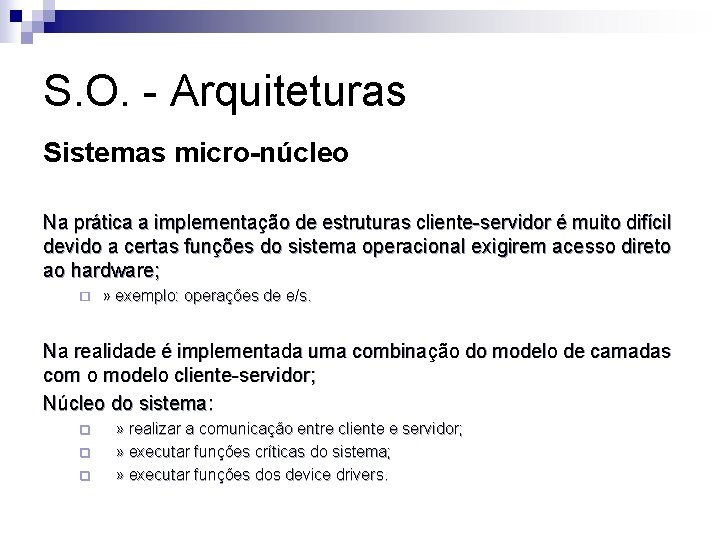 S.O. - Arquiteturas

Sistemas micro-núcleo

Na prática a implementação de estruturas cliente-servidor é muito difícil devido a certas funções do sistema operacional exigirem acesso direto ao hardware;

» exemplo: operações de e/s.

Na realidade é implementada uma combinação do modelo de camadas com o modelo cliente-servidor;

Núcleo do sistema:

» realizar a comunicação entre cliente e servidor;

» executar funções críticas do sistema;

» executar funções dos device drivers.